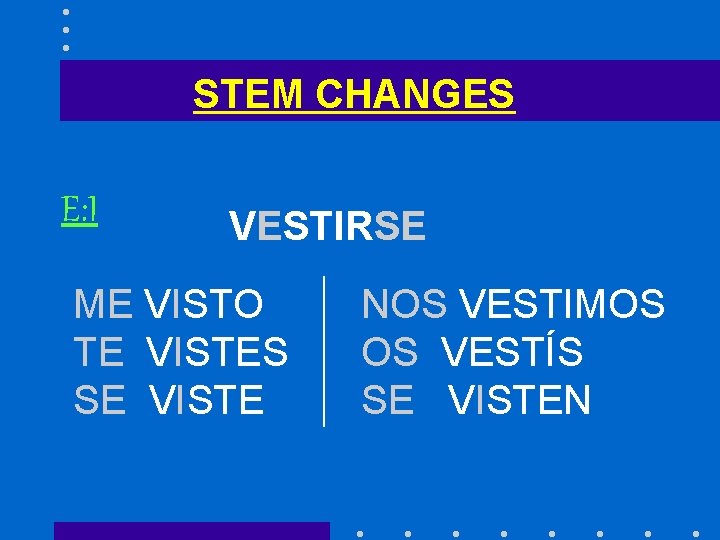 STEM CHANGES

E:I

VESTIRSE

ME VISTO
TE VISTES
SE VISTE

NOS VESTIMOS
OS VESTÍS
SE VISTEN